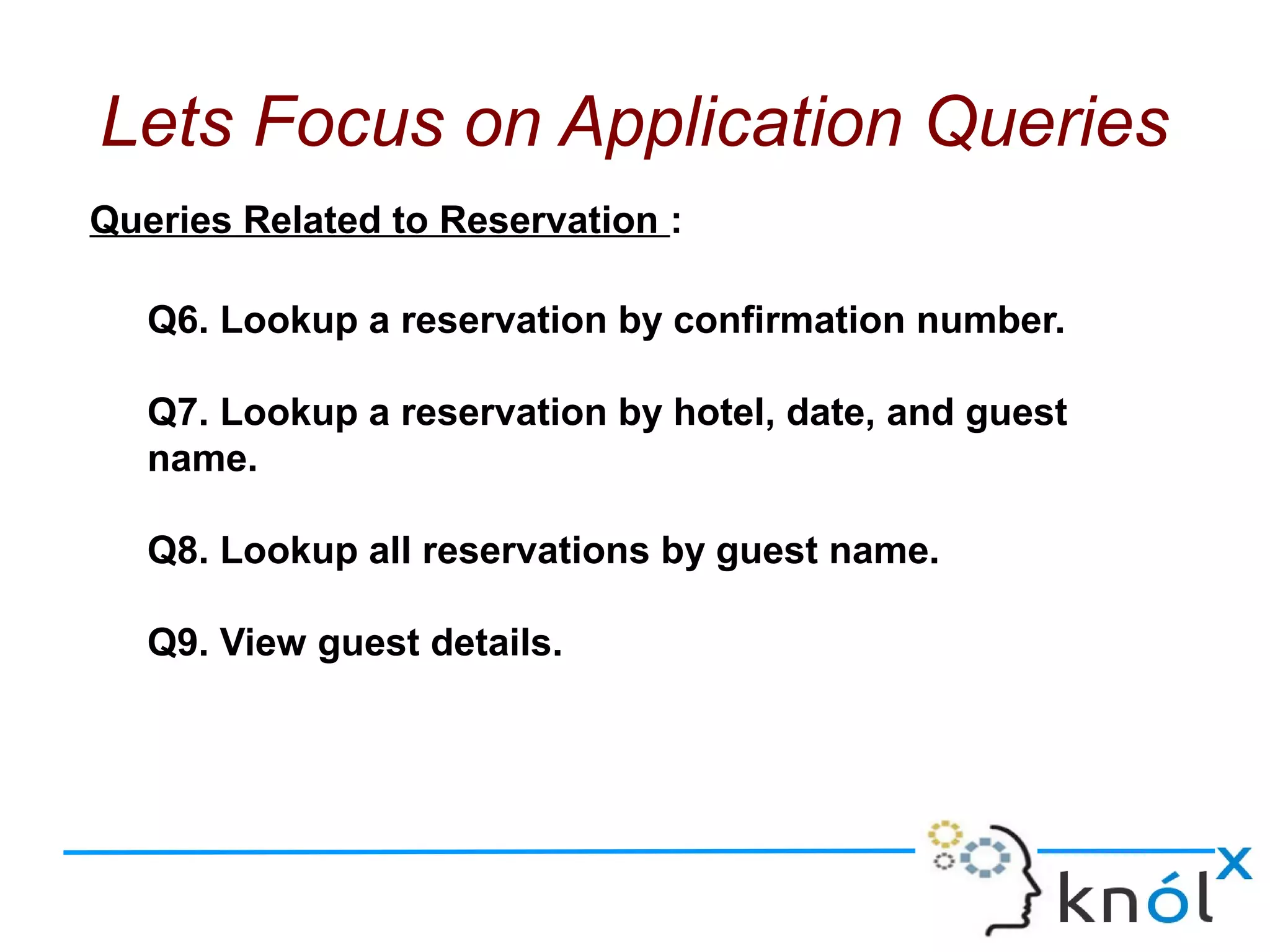 Lets Focus on Application Queries

Queries Related to Reservation :

Q6. Lookup a reservation by confirmation number.

Q7. Lookup a reservation by hotel, date, and guest name.

Q8. Lookup all reservations by guest name.

Q9. View guest details.

knólx